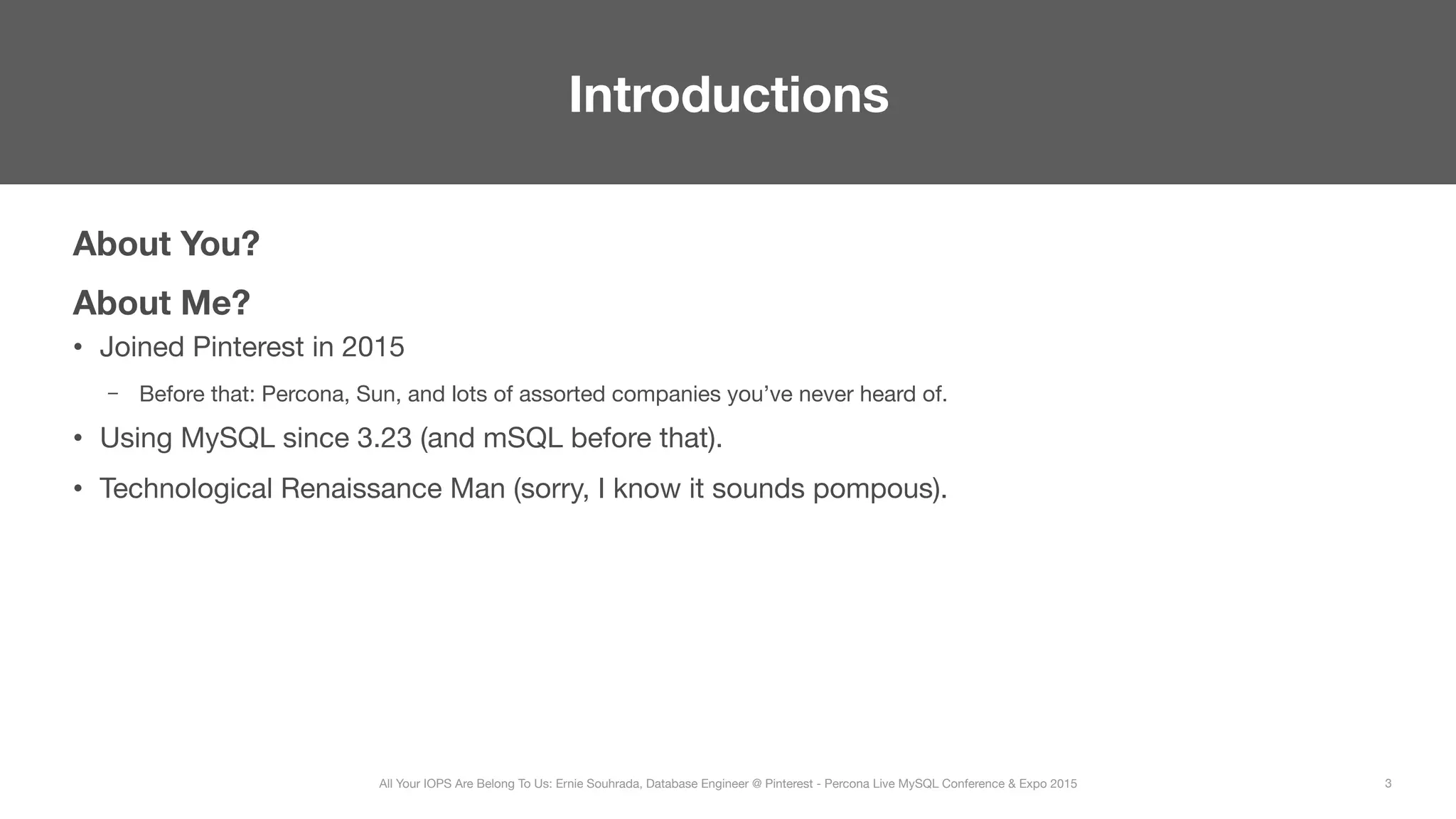 Introductions

About You?

About Me?

• Joined Pinterest in 2015
  – Before that: Percona, Sun, and lots of assorted companies you've never heard of.
• Using MySQL since 3.23 (and mSQL before that).
• Technological Renaissance Man (sorry, I know it sounds pompous).

All Your IOPS Are Belong To Us: Ernie Souhrada, Database Engineer @ Pinterest - Percona Live MySQL Conference & Expo 2015

3